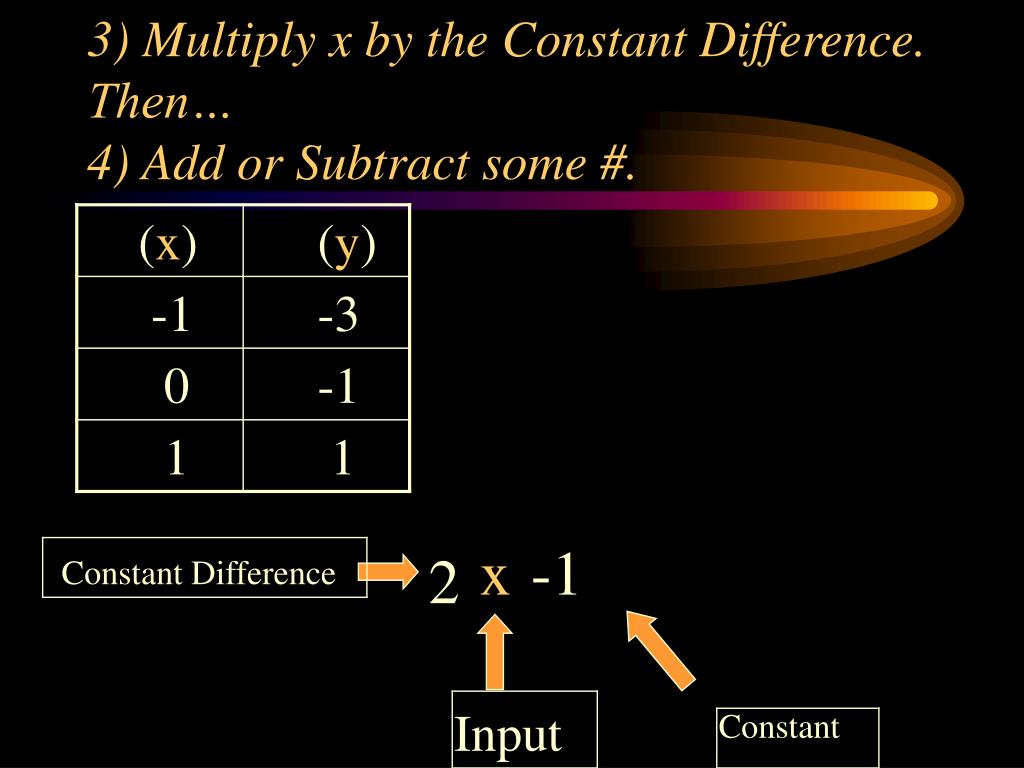 3) Multiply x by the Constant Difference. Then…
4) Add or Subtract some #.

| (x) | (y) |
|---|---|
| -1 | -3 |
| 0 | -1 |
| 1 | 1 |

Constant Difference

2 x -1

Input

Constant